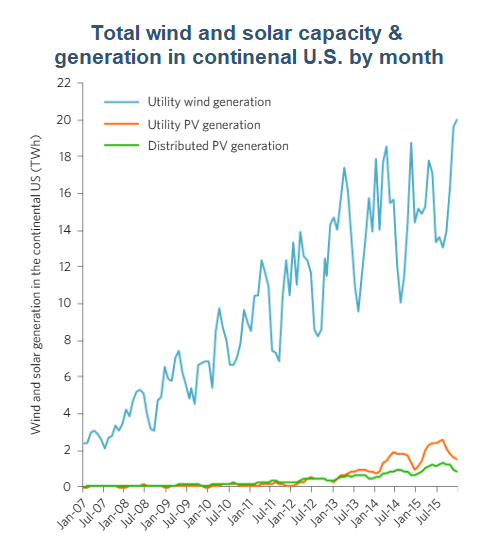 Total wind and solar capacity & generation in continenal U.S. by month

Utility wind generation
Utility PV generation
Distributed PV generation

Wind and solar generation in the continental US (TWh)

22
20
18
16
14
12
10
8
6
4
2
0

Jan-07
Jul-07
Jan-08
Jul-08
Jan-09
Jul-09
Jan-10
Jul-10
Jan-11
Jul-11
Jan-12
Jul-12
Jan-13
Jul-13
Jan-14
Jul-14
Jan-15
Jul-15